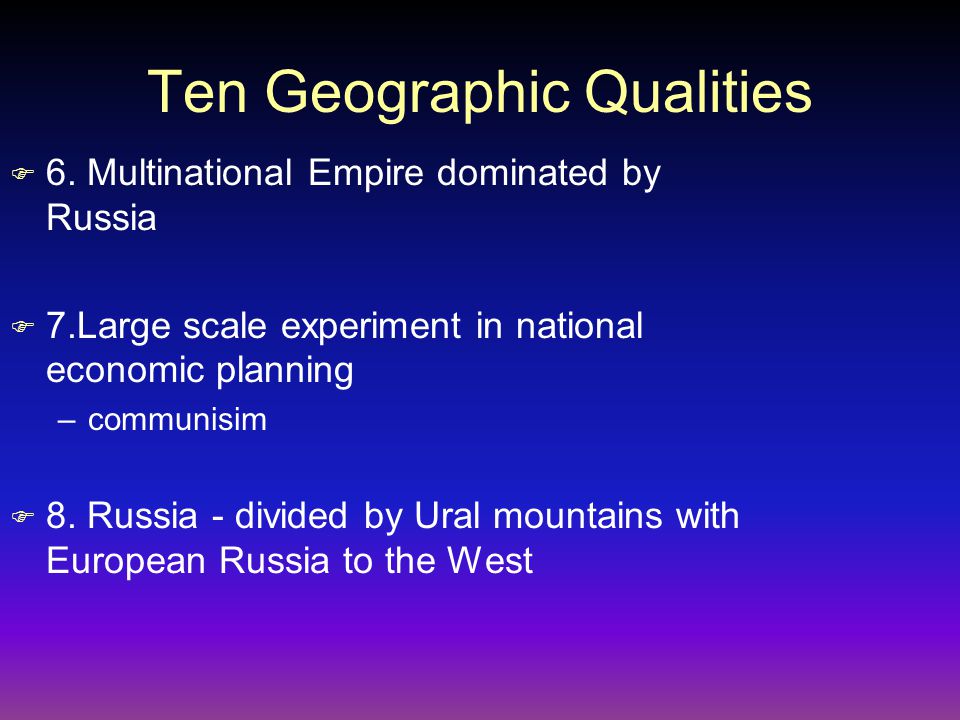 Ten Geographic Qualities

6. Multinational Empire dominated by Russia

7.Large scale experiment in national economic planning

– communisim

8. Russia - divided by Ural mountains with European Russia to the West